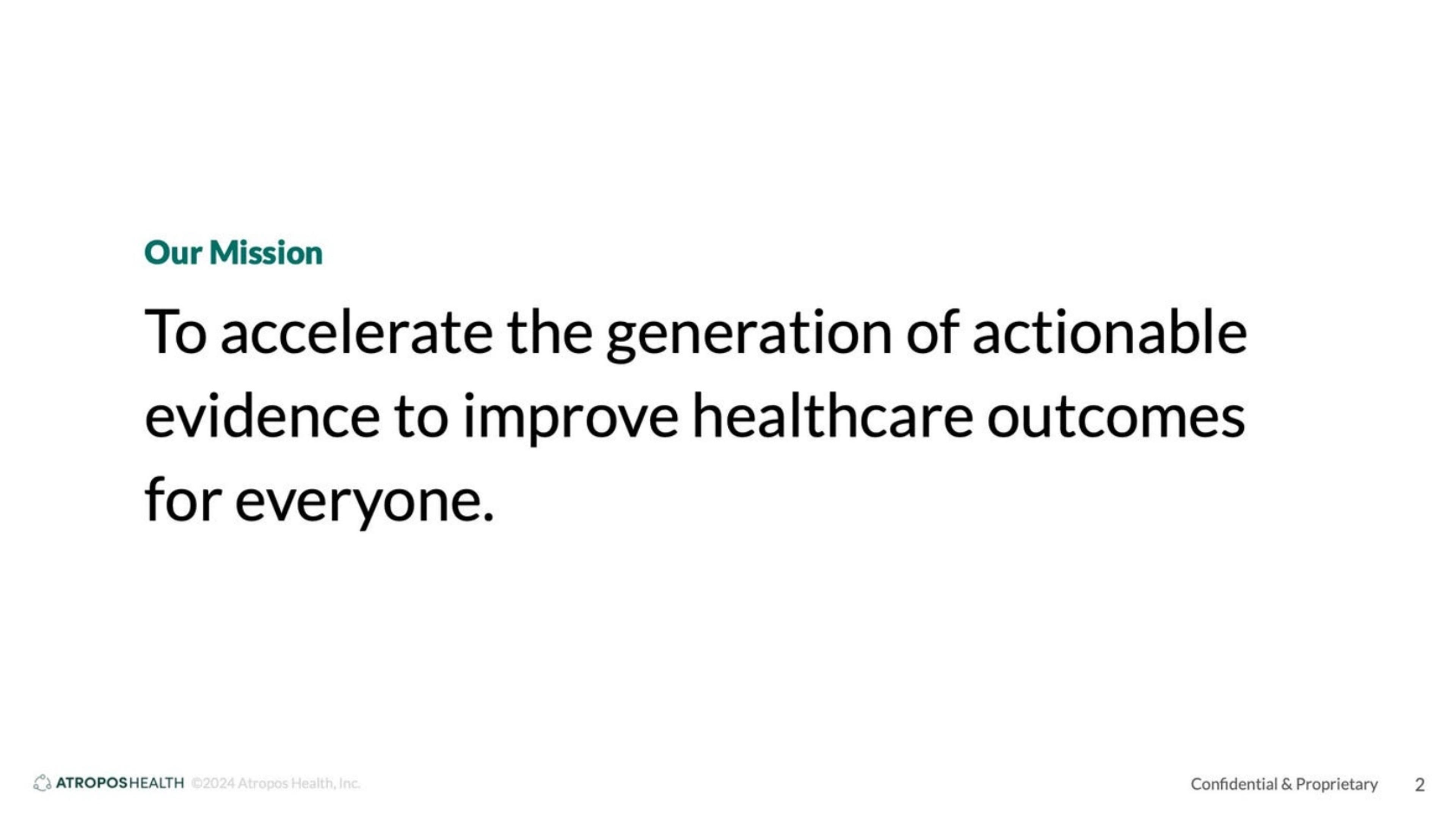 Our Mission

To accelerate the generation of actionable evidence to improve healthcare outcomes for everyone.

ATROPOSHEALTH ©2024 Atropos Health, Inc.

Confidential & Proprietary 2